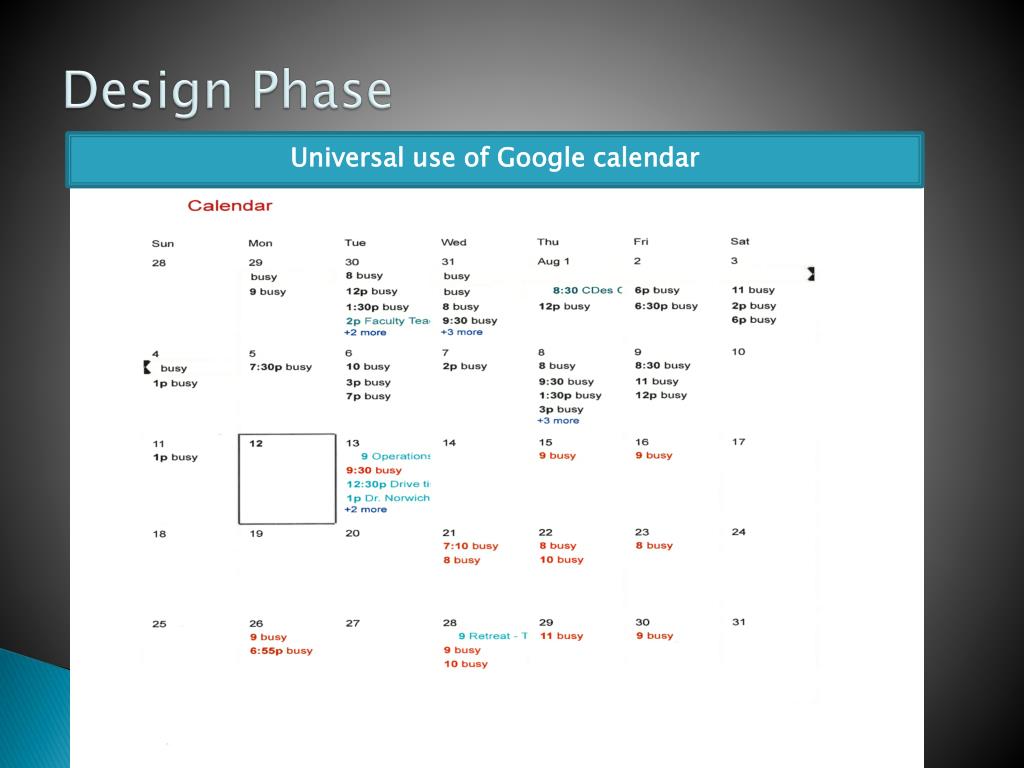 Design Phase

Universal use of Google calendar

Calendar

| Sun | Mon | Tue | Wed | Thu | Fri | Sat |
|---|---|---|---|---|---|---|
| 28 | 29 busy 9 busy | 30 8 busy 12p busy 1:30p busy 2p Faculty Tea +2 more | 31 busy busy 8 busy 9:30 busy +3 more | Aug 1 8:30 CDes C 12p busy | 2 6p busy 6:30p busy | 3 11 busy 2p busy 6p busy |
| 4 busy 1p busy | 5 7:30p busy | 6 10 busy 3p busy 7p busy | 7 2p busy | 8 8 busy 9:30 busy 1:30p busy 3p busy +3 more | 9 8:30 busy 11 busy 12p busy | 10 |
| 11 1p busy | 12 | 13 9 Operations 9:30 busy 12:30p Drive ti 1p Dr. Norwich +2 more | 14 | 15 9 busy | 16 9 busy | 17 |
| 18 | 19 | 20 | 21 7:10 busy 8 busy | 22 8 busy 10 busy | 23 8 busy | 24 |
| 25 | 26 9 busy 6:55p busy | 27 | 28 9 Retreat - T 9 busy 10 busy | 29 11 busy | 30 9 busy | 31 |